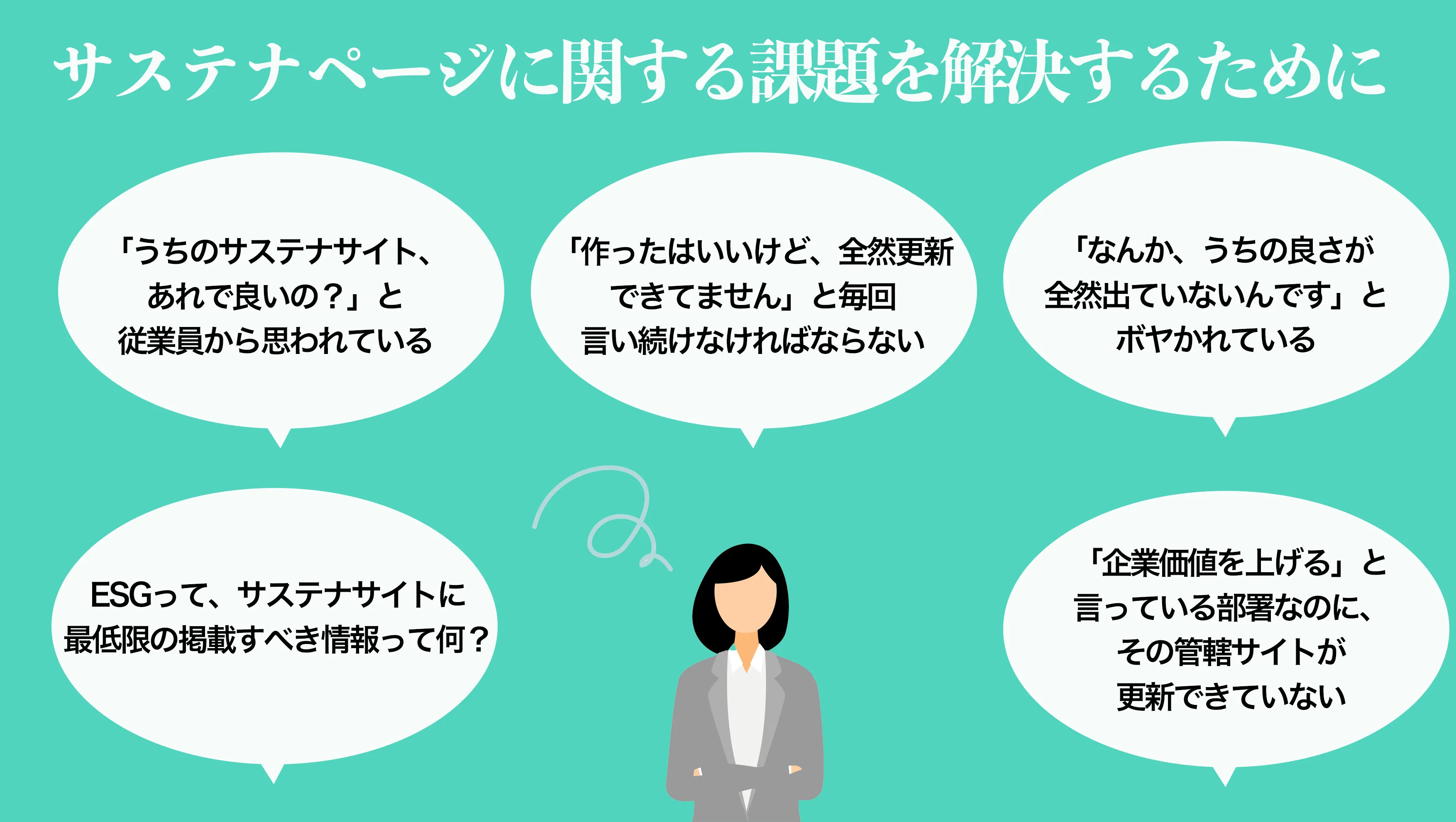 サステナページに関する課題を解決するために

「うちのサステナサイト、あれで良いの？」と従業員から思われている

「作ったはいいけど、全然更新できてません」と毎回言い続けなければならない

「なんか、うちの良さが全然出ていないんです」とボヤかれている

ESGって、サステナサイトに最低限の掲載すべき情報って何？

「企業価値を上げる」と言っている部署なのに、その管轄サイトが更新できていない